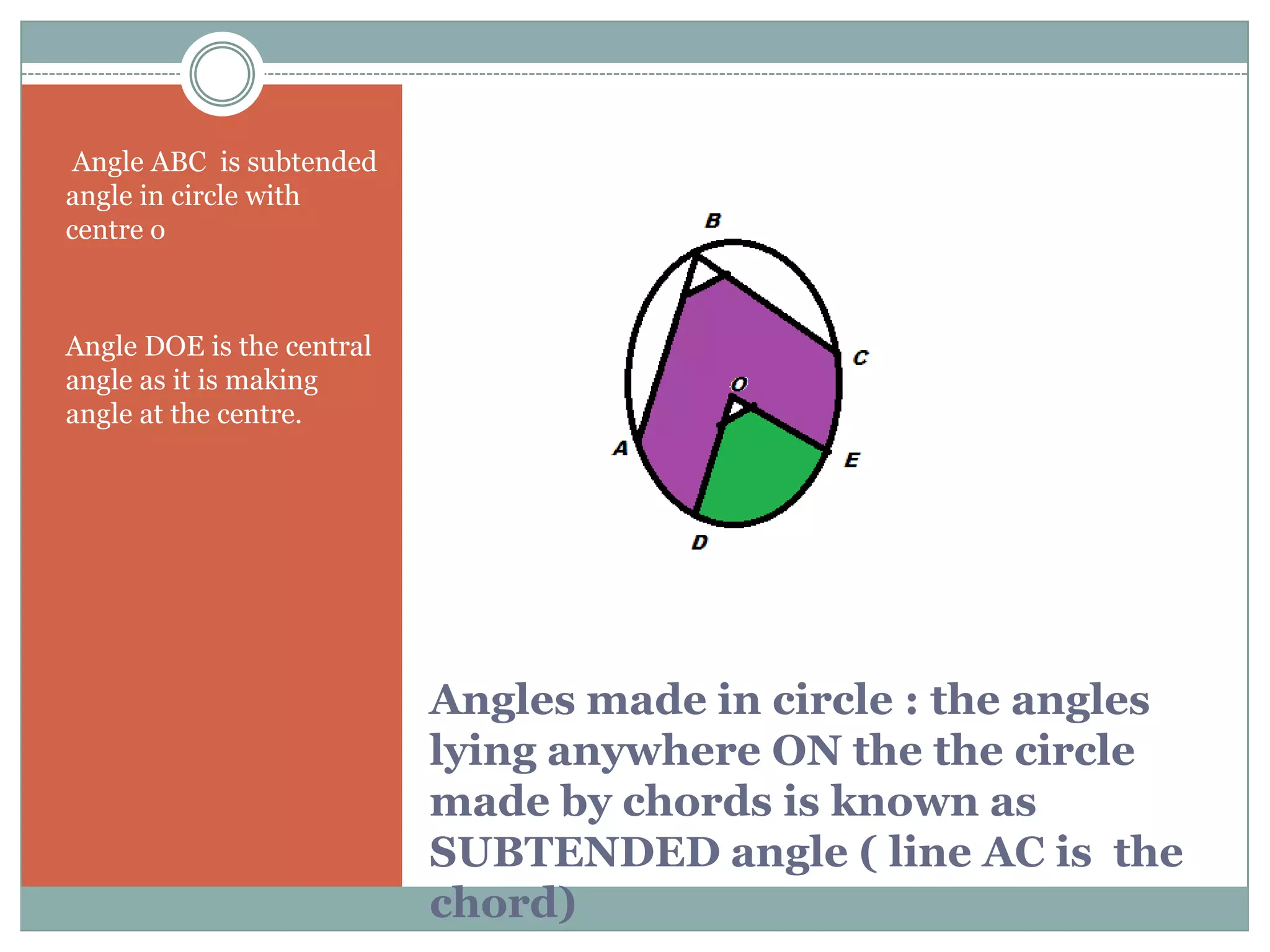 Angle ABC is subtended angle in circle with centre o

Angle DOE is the central angle as it is making angle at the centre.

B

C

O

A

E

D

Angles made in circle : the angles lying anywhere ON the the circle made by chords is known as SUBTENDED angle ( line AC is the chord)